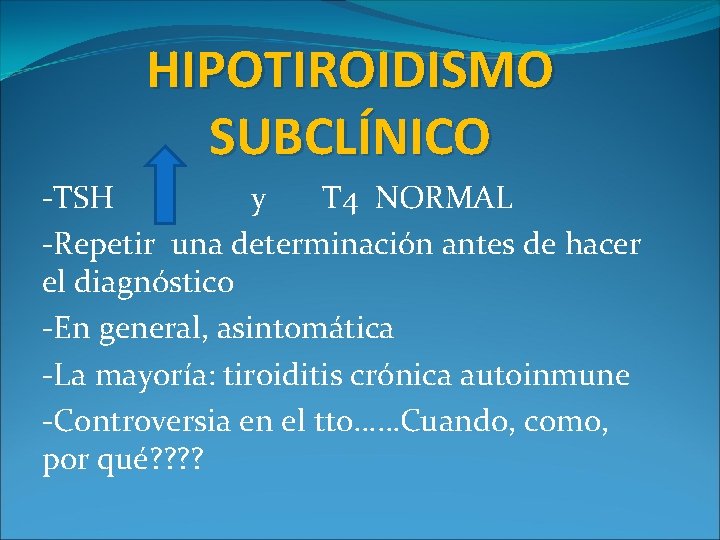 HIPOTIROIDISMO SUBCLÍNICO

-TSH y T4 NORMAL

-Repetir una determinación antes de hacer el diagnóstico

-En general, asintomática

-La mayoría: tiroiditis crónica autoinmune

-Controversia en el tto……Cuando, como, por qué????